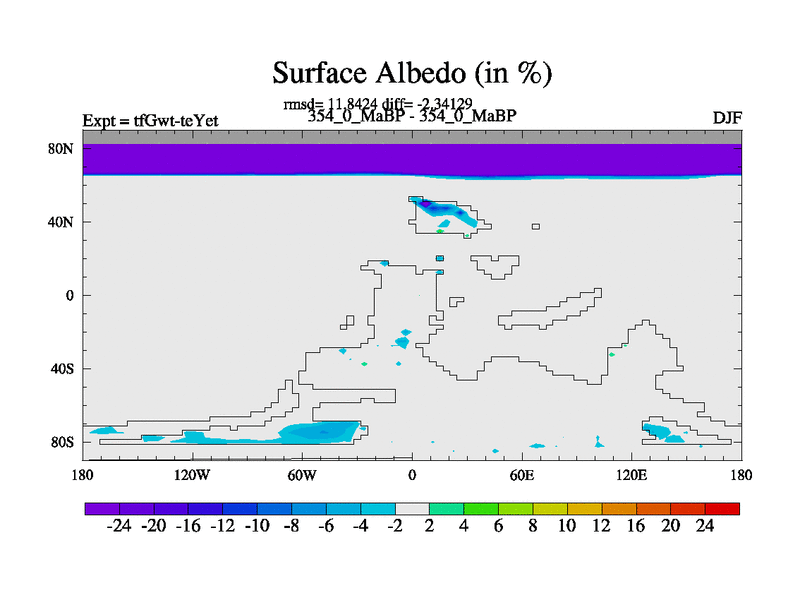 Surface Albedo (in %)

rmsd= 11.8424 diff= -2.34129
Expt = tfGwt-teYet
354_0_MaBP - 354_0_MaBP
DJF

80N
40N
0
40S
80S

180
120W
60W
0
60E
120E
180

-24 -20 -16 -12 -10 -8 -6 -4 -2 2 4 6 8 10 12 16 20 24